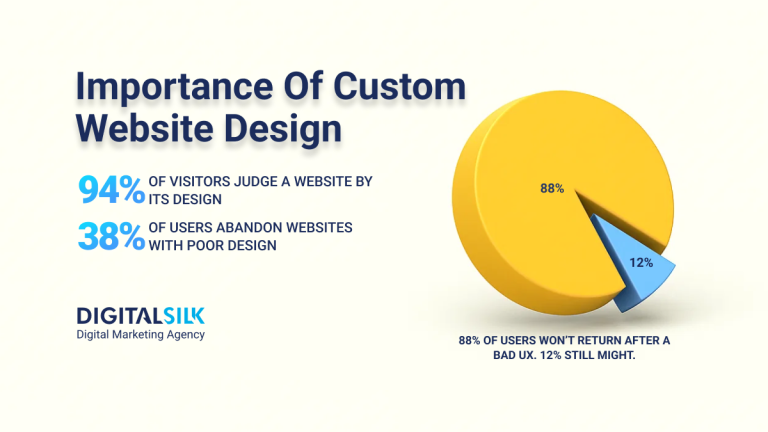 Importance Of Custom Website Design

94% OF VISITORS JUDGE A WEBSITE BY ITS DESIGN

38% OF USERS ABANDON WEBSITES WITH POOR DESIGN

DIGITALSILK
Digital Marketing Agency

88%

12%

88% OF USERS WON'T RETURN AFTER A BAD UX. 12% STILL MIGHT.